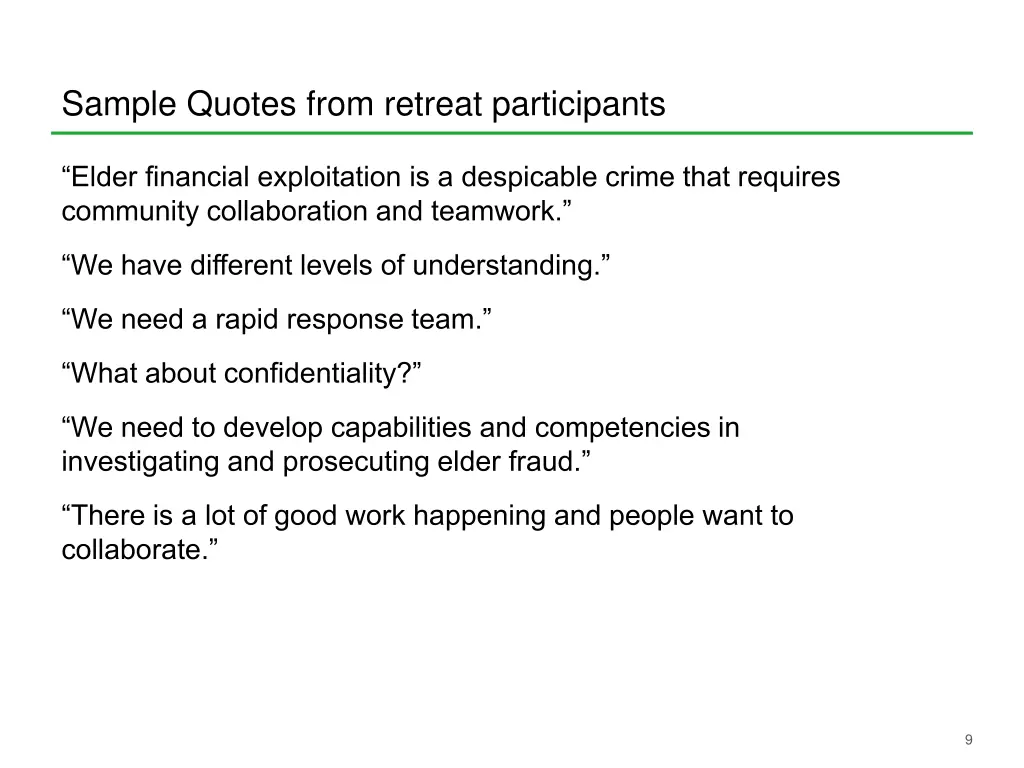 Sample Quotes from retreat participants

“Elder financial exploitation is a despicable crime that requires community collaboration and teamwork.”

“We have different levels of understanding.”

“We need a rapid response team.”

“What about confidentiality?”

“We need to develop capabilities and competencies in investigating and prosecuting elder fraud.”

“There is a lot of good work happening and people want to collaborate.”

9